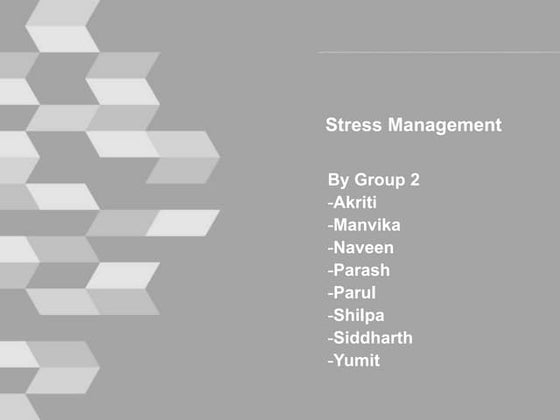 Stress Management

By Group 2
-Akriti
-Manvika
-Naveen
-Parash
-Parul
-Shilpa
-Siddharth
-Yumit